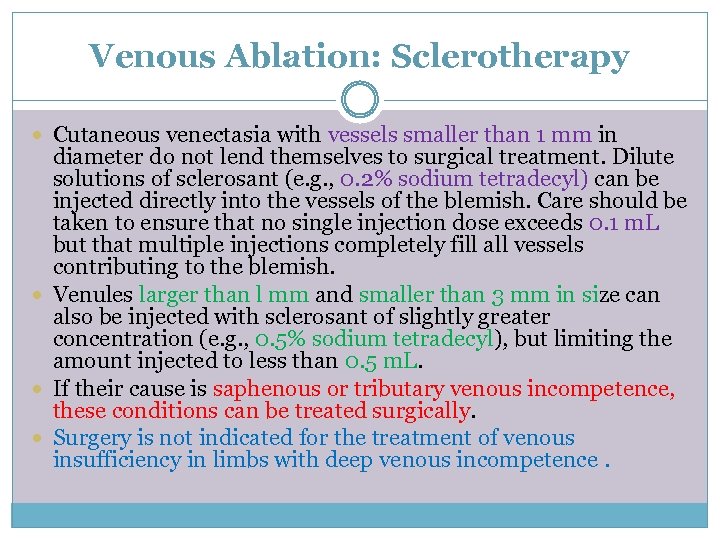 Venous Ablation: Sclerotherapy

Cutaneous venectasia with vessels smaller than 1 mm in diameter do not lend themselves to surgical treatment. Dilute solutions of sclerosant (e.g., 0.2% sodium tetradecyl) can be injected directly into the vessels of the blemish. Care should be taken to ensure that no single injection dose exceeds 0.1 mL but that multiple injections completely fill all vessels contributing to the blemish.

Venules larger than l mm and smaller than 3 mm in size can also be injected with sclerosant of slightly greater concentration (e.g., 0.5% sodium tetradecyl), but limiting the amount injected to less than 0.5 mL.

If their cause is saphenous or tributary venous incompetence, these conditions can be treated surgically.

Surgery is not indicated for the treatment of venous insufficiency in limbs with deep venous incompetence .